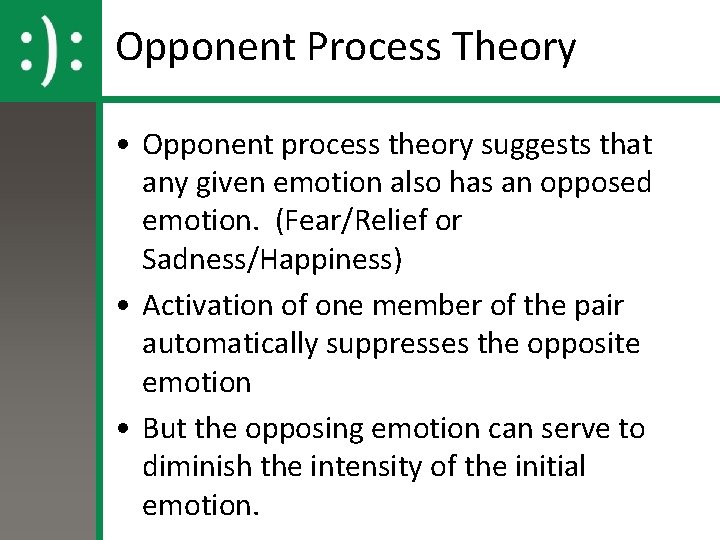 :):

Opponent Process Theory

• Opponent process theory suggests that any given emotion also has an opposed emotion. (Fear/Relief or Sadness/Happiness)

• Activation of one member of the pair automatically suppresses the opposite emotion

• But the opposing emotion can serve to diminish the intensity of the initial emotion.